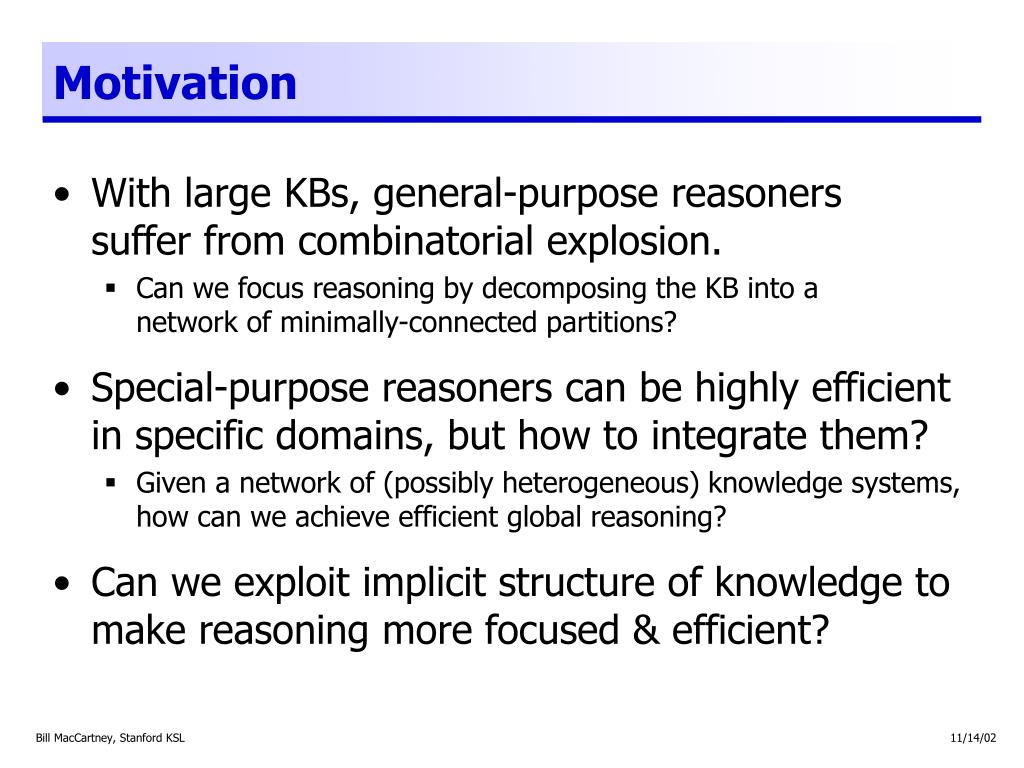 Motivation

• With large KBs, general-purpose reasoners suffer from combinatorial explosion.
▪ Can we focus reasoning by decomposing the KB into a network of minimally-connected partitions?

• Special-purpose reasoners can be highly efficient in specific domains, but how to integrate them?
▪ Given a network of (possibly heterogeneous) knowledge systems, how can we achieve efficient global reasoning?

• Can we exploit implicit structure of knowledge to make reasoning more focused & efficient?

Bill MacCartney, Stanford KSL

11/14/02